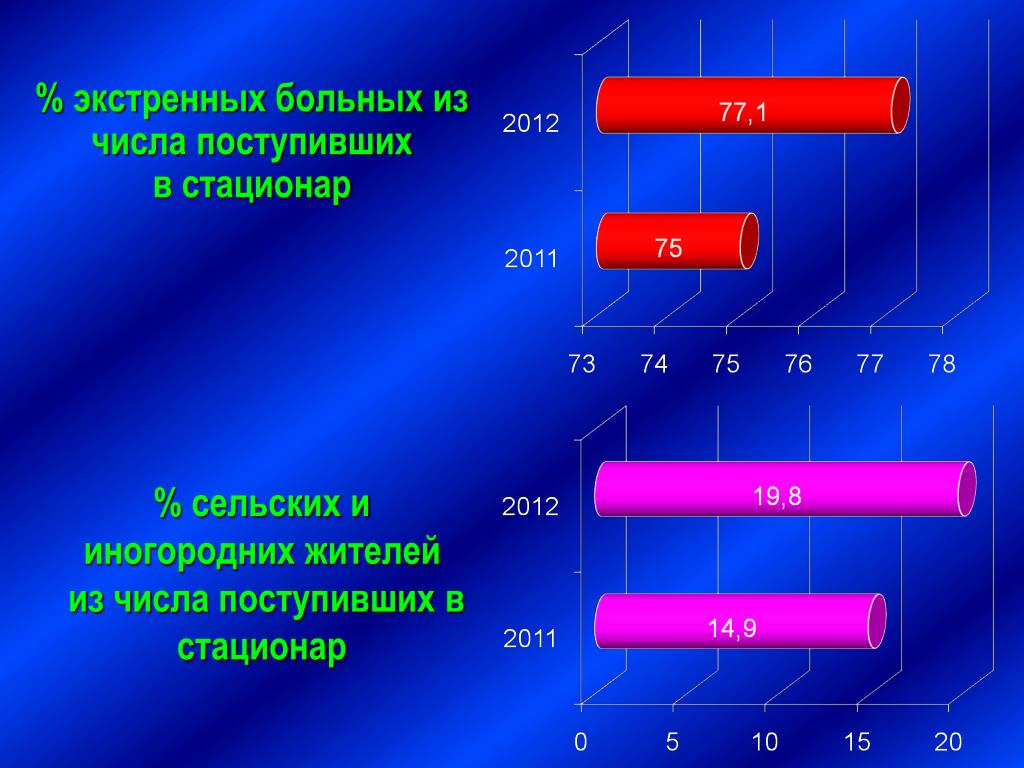 % экстренных больных из числа поступивших в стационар

2012
77,1
2011
75
73
74
75
76
77
78

% сельских и иногородних жителей из числа поступивших в стационар

2012
19,8
2011
14,9
0
5
10
15
20